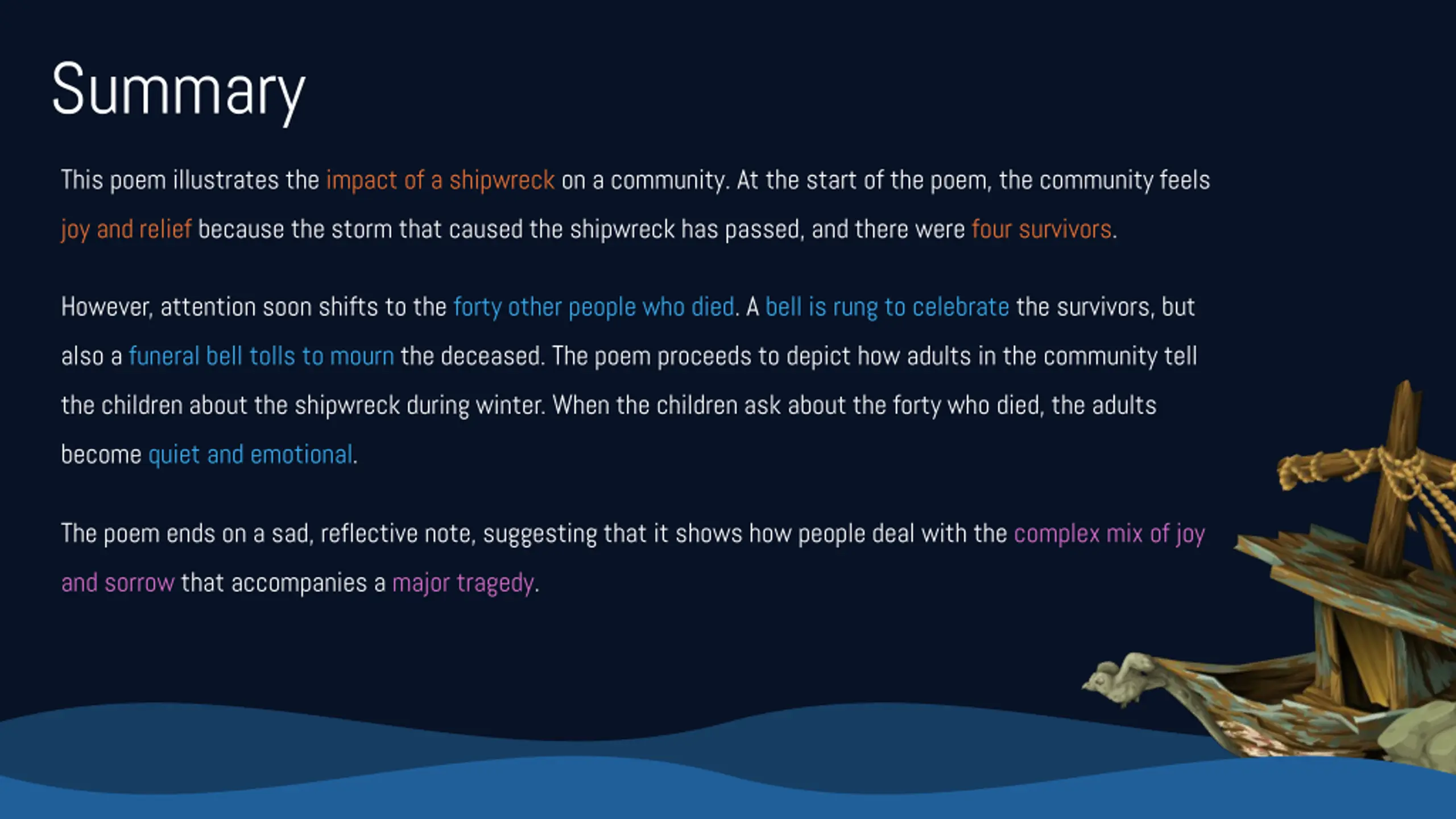 Summary

This poem illustrates the impact of a shipwreck on a community. At the start of the poem, the community feels joy and relief because the storm that caused the shipwreck has passed, and there were four survivors.

However, attention soon shifts to the forty other people who died. A bell is rung to celebrate the survivors, but also a funeral bell tolls to mourn the deceased. The poem proceeds to depict how adults in the community tell the children about the shipwreck during winter. When the children ask about the forty who died, the adults become quiet and emotional.

The poem ends on a sad, reflective note, suggesting that it shows how people deal with the complex mix of joy and sorrow that accompanies a major tragedy.